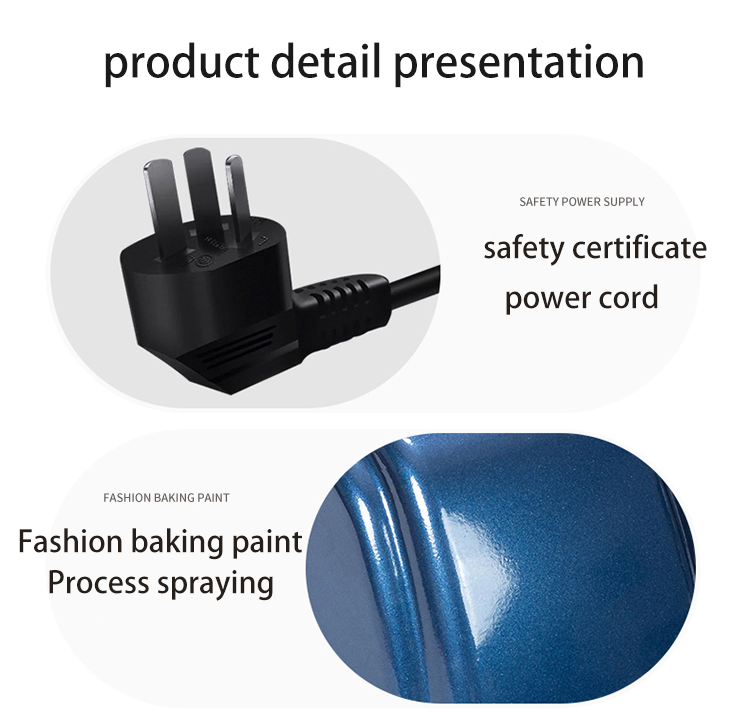 product detail presentation

SAFETY POWER SUPPLY

safety certificate
power cord

FASHION BAKING PAINT

Fashion baking paint
Process spraying